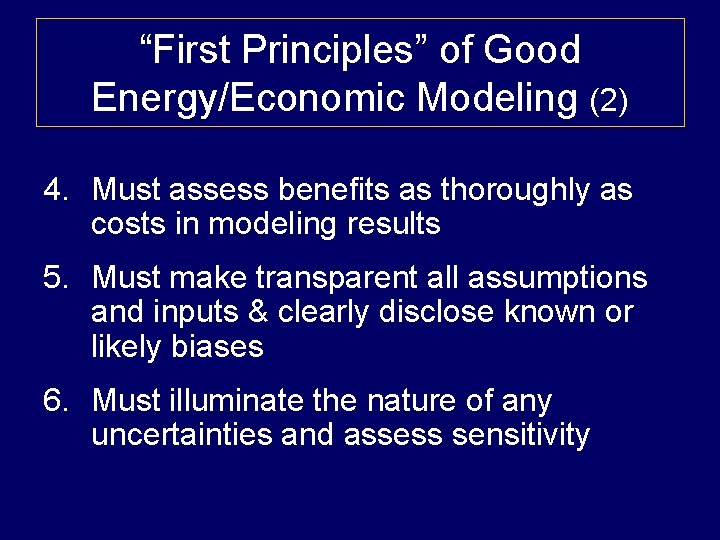 “First Principles” of Good Energy/Economic Modeling (2)

4. Must assess benefits as thoroughly as costs in modeling results

5. Must make transparent all assumptions and inputs & clearly disclose known or likely biases

6. Must illuminate the nature of any uncertainties and assess sensitivity